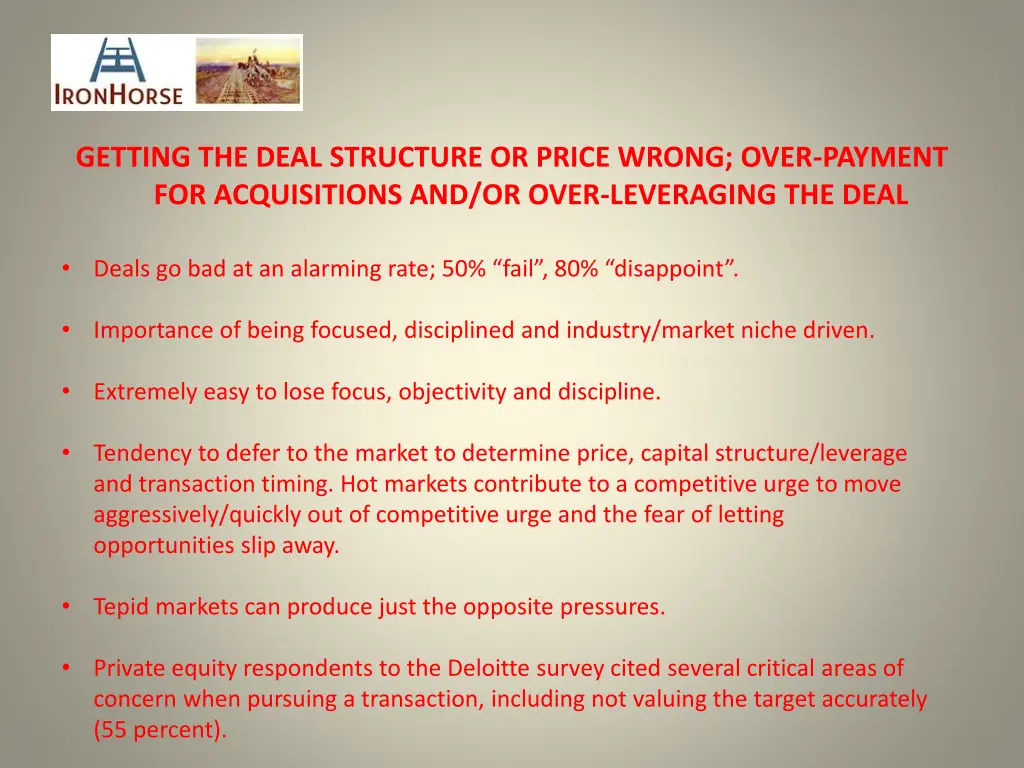 IRONHORSE

GETTING THE DEAL STRUCTURE OR PRICE WRONG; OVER-PAYMENT FOR ACQUISITIONS AND/OR OVER-LEVERAGING THE DEAL

• Deals go bad at an alarming rate; 50% “fail”, 80% “disappoint”.

• Importance of being focused, disciplined and industry/market niche driven.

• Extremely easy to lose focus, objectivity and discipline.

• Tendency to defer to the market to determine price, capital structure/leverage and transaction timing. Hot markets contribute to a competitive urge to move aggressively/quickly out of competitive urge and the fear of letting opportunities slip away.

• Tepid markets can produce just the opposite pressures.

• Private equity respondents to the Deloitte survey cited several critical areas of concern when pursuing a transaction, including not valuing the target accurately (55 percent).